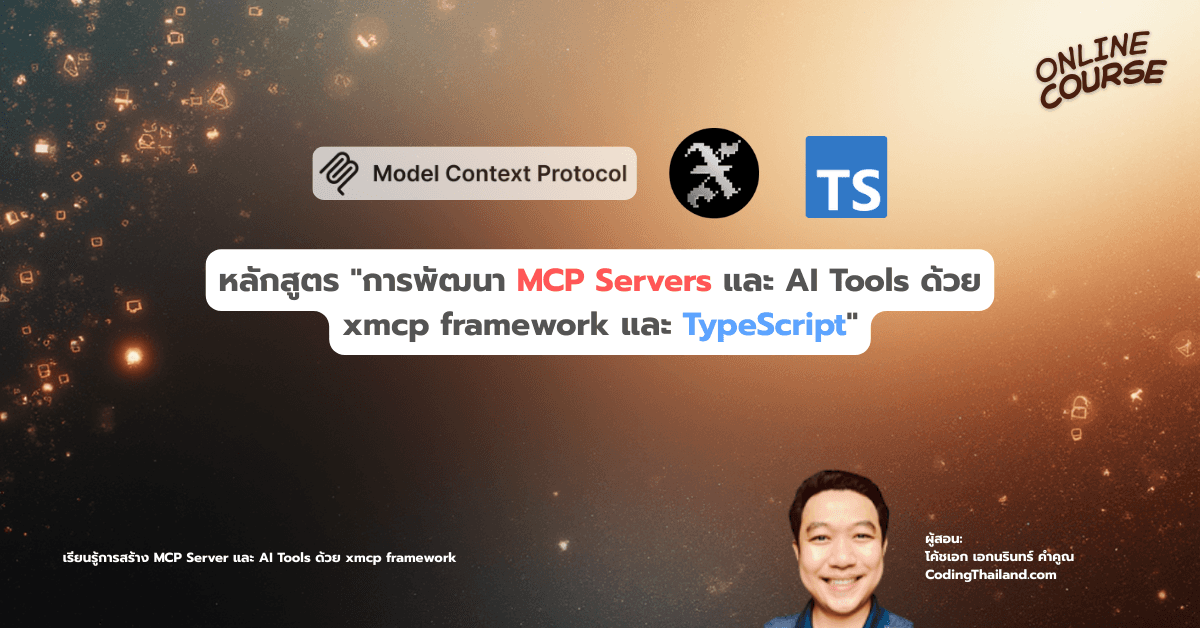 ONLINE COURSE

Model Context Protocol

TS

หลักสูตร "การพัฒนา MCP Servers และ AI Tools ด้วย xmcp framework และ TypeScript"

เรียนรู้การสร้าง MCP Server และ AI Tools ด้วย xmcp framework

ผู้สอน:
โค้ชเอก เอกนรินทร์ คำคูณ
CodingThailand.com